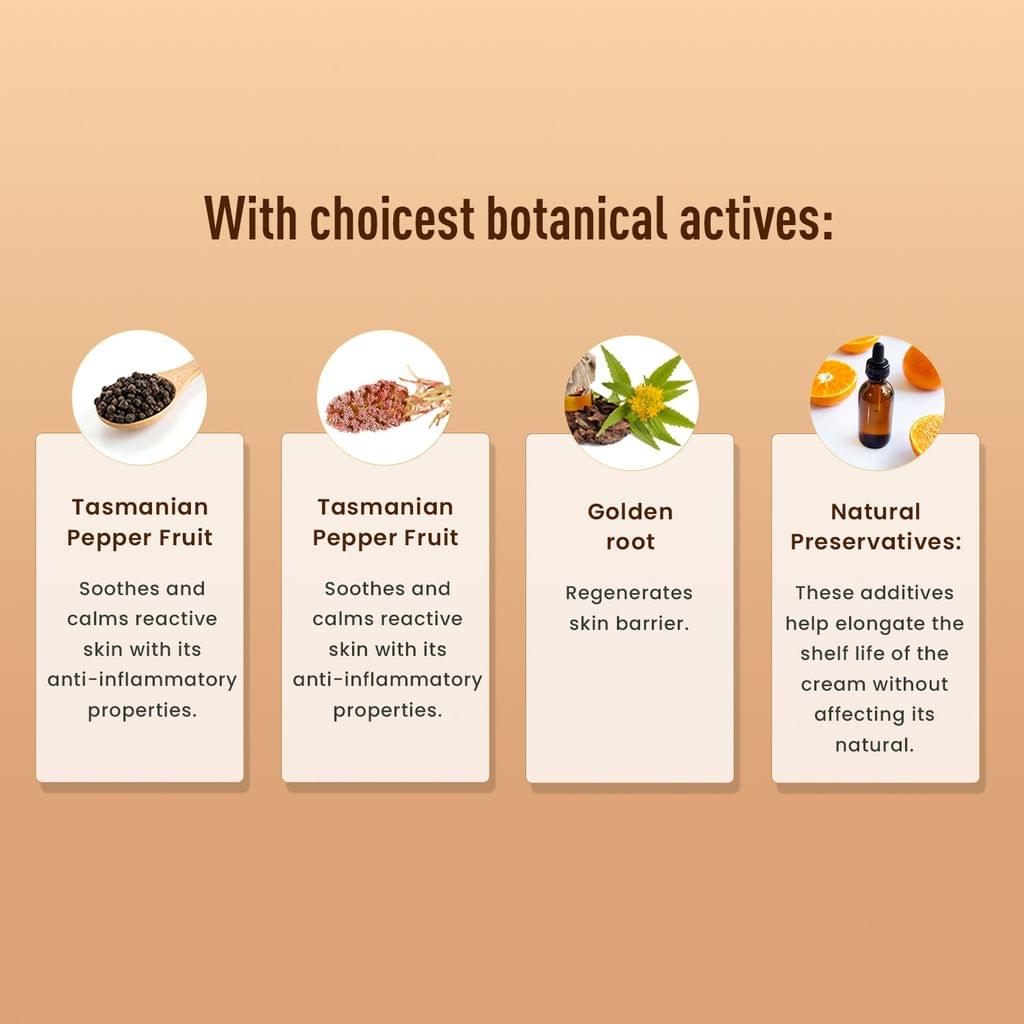 With choicest botanical actives:

Tasmanian Pepper Fruit

Soothes and calms reactive skin with its anti-inflammatory properties.

Tasmanian Pepper Fruit

Soothes and calms reactive skin with its anti-inflammatory properties.

Golden root

Regenerates skin barrier.

Natural Preservatives:

These additives help elongate the shelf life of the cream without affecting its natural.